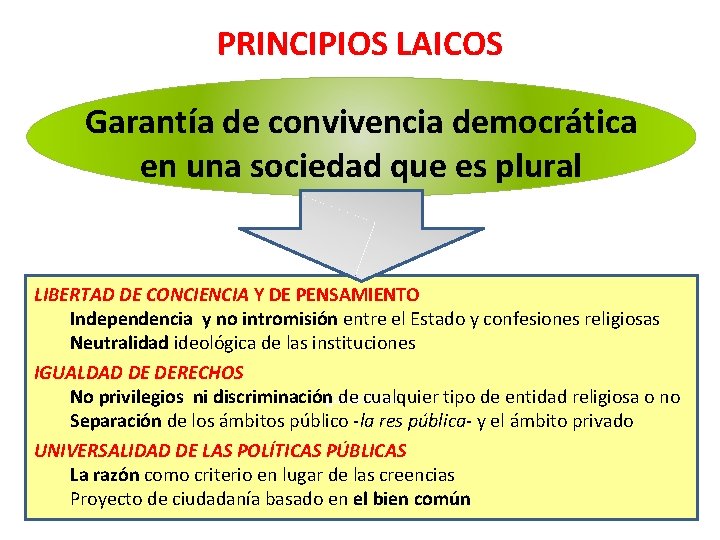 PRINCIPIOS LAICOS

Garantía de convivencia democrática en una sociedad que es plural

LIBERTAD DE CONCIENCIA Y DE PENSAMIENTO
Independencia y no intromisión entre el Estado y confesiones religiosas
Neutralidad ideológica de las instituciones

IGUALDAD DE DERECHOS
No privilegios ni discriminación de cualquier tipo de entidad religiosa o no
Separación de los ámbitos público -la res pública- y el ámbito privado

UNIVERSALIDAD DE LAS POLÍTICAS PÚBLICAS
La razón como criterio en lugar de las creencias
Proyecto de ciudadanía basado en el bien común